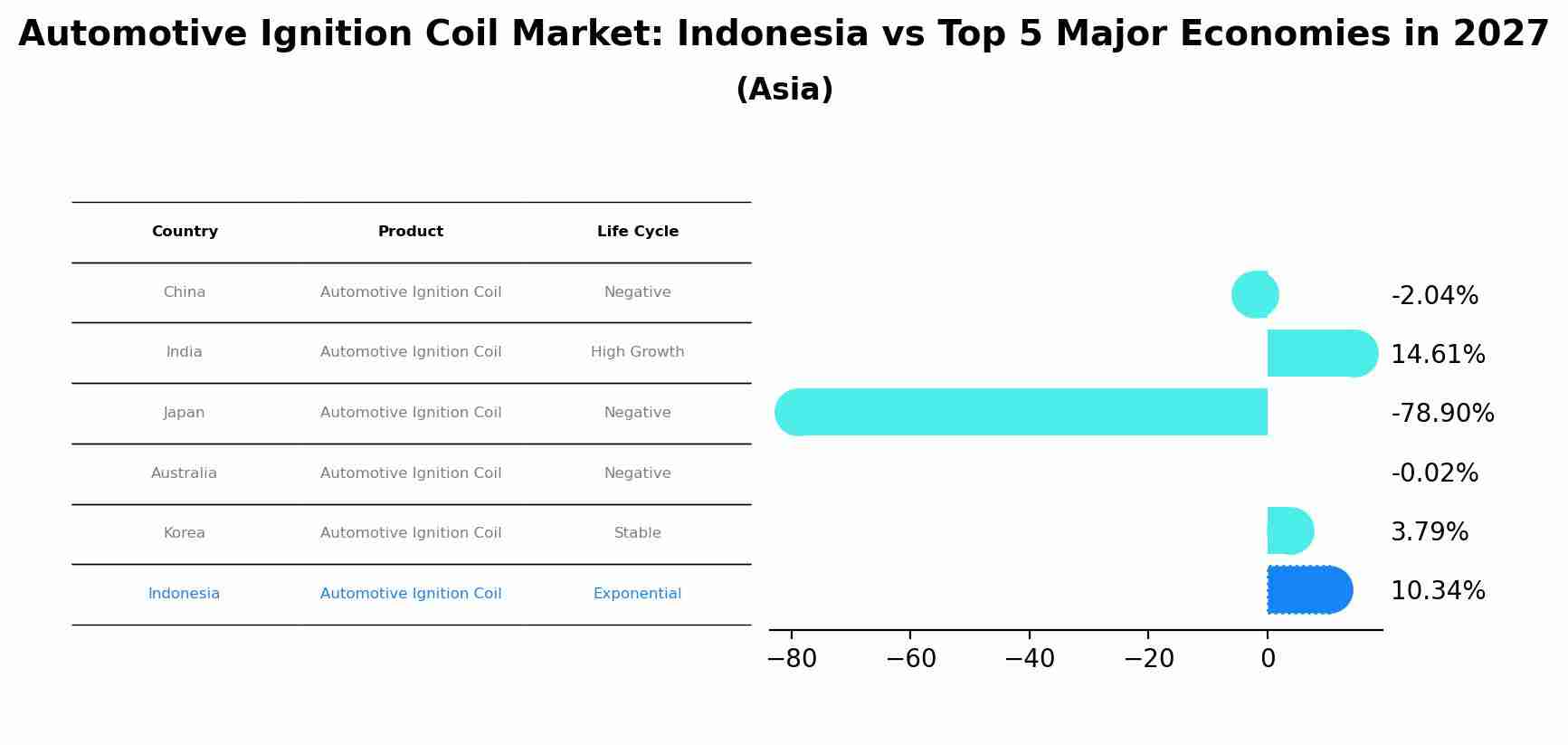 Automotive Ignition Coil Market: Indonesia vs Top 5 Major Economies in 2027
(Asia)

| Country | Product | Life Cycle |
|---|---|---|
| China | Automotive Ignition Coil | Negative |
| India | Automotive Ignition Coil | High Growth |
| Japan | Automotive Ignition Coil | Negative |
| Australia | Automotive Ignition Coil | Negative |
| Korea | Automotive Ignition Coil | Stable |
| Indonesia | Automotive Ignition Coil | Exponential |

-2.04%
14.61%
-78.90%
-0.02%
3.79%
10.34%

−80 −60 −40 −20 0